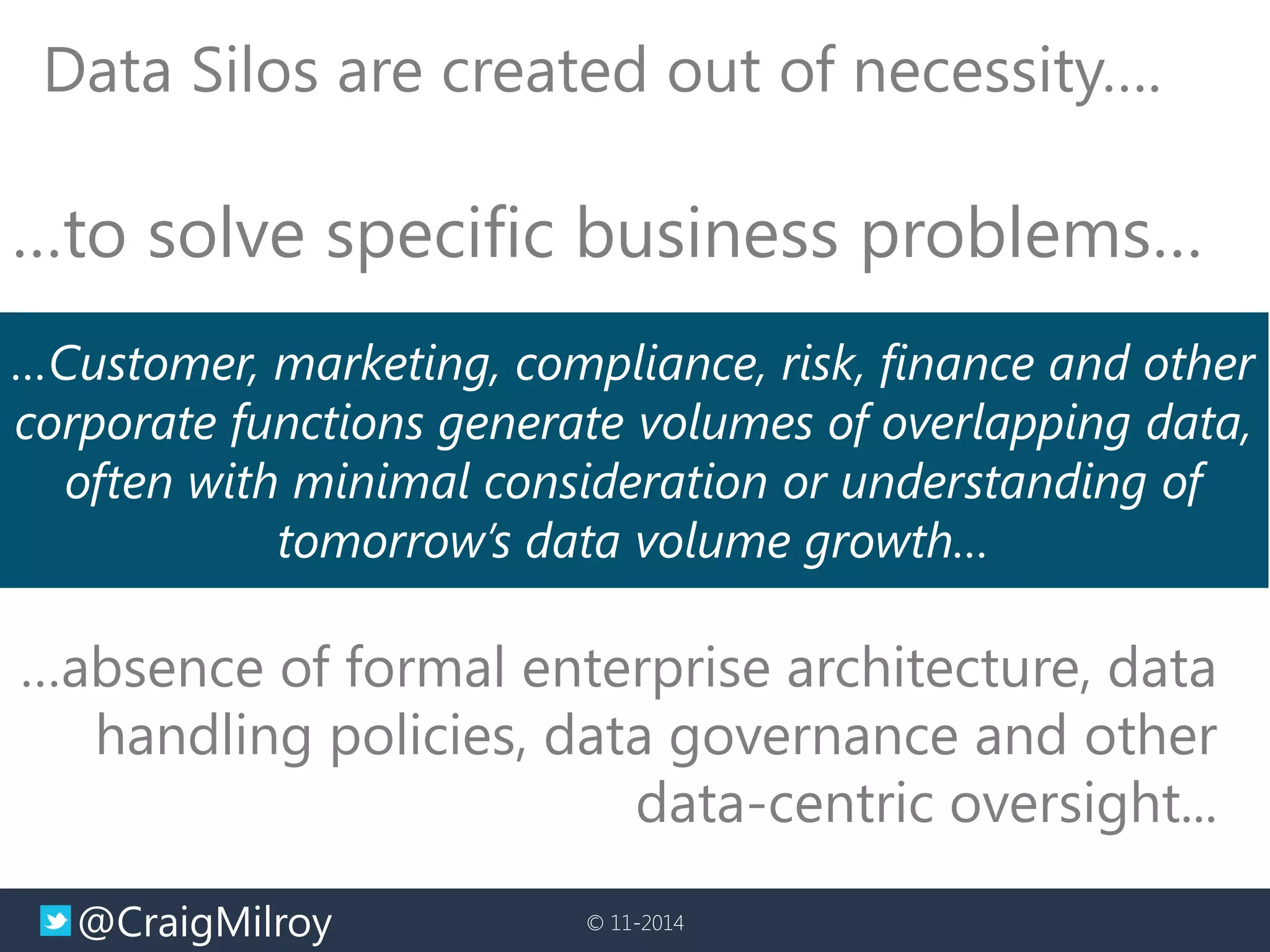 Data Silos are created out of necessity….

…to solve specific business problems…

…Customer, marketing, compliance, risk, finance and other corporate functions generate volumes of overlapping data, often with minimal consideration or understanding of tomorrow's data volume growth…

…absence of formal enterprise architecture, data handling policies, data governance and other data-centric oversight…

@CraigMilroy

© 11-2014